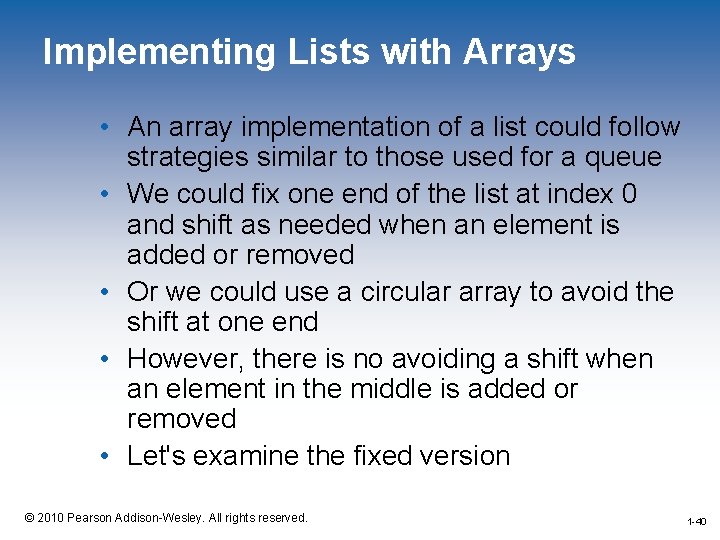 Implementing Lists with Arrays

• An array implementation of a list could follow strategies similar to those used for a queue
• We could fix one end of the list at index 0 and shift as needed when an element is added or removed
• Or we could use a circular array to avoid the shift at one end
• However, there is no avoiding a shift when an element in the middle is added or removed
• Let's examine the fixed version

© 2010 Pearson Addison-Wesley. All rights reserved.

1-40